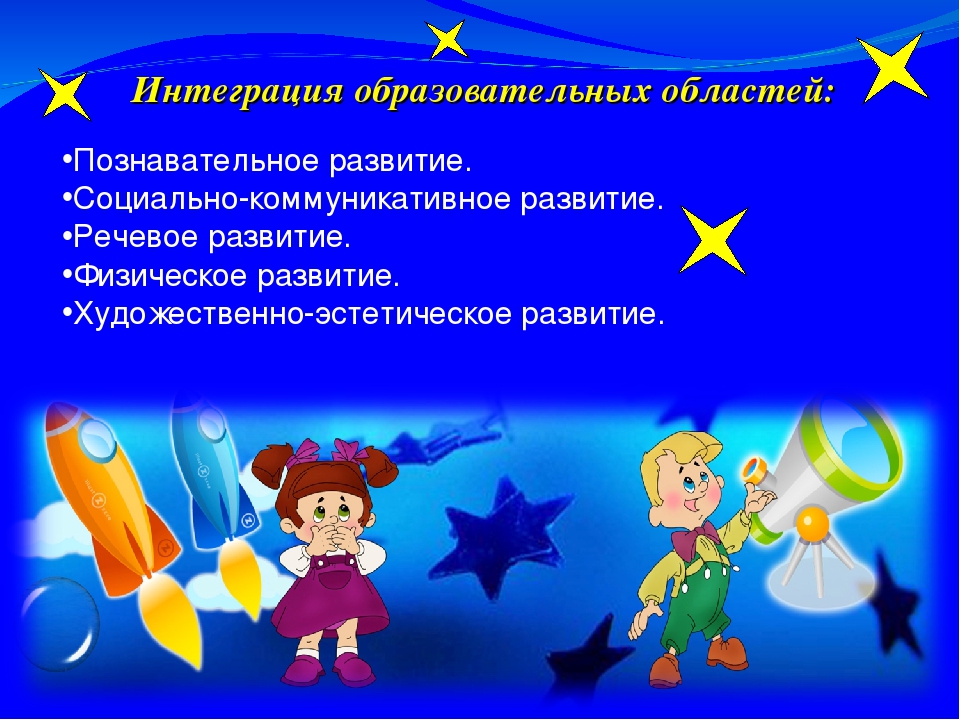 Интеграция образовательных областей:

•Познавательное развитие.
•Социально-коммуникативное развитие.
•Речевое развитие.
•Физическое развитие.
•Художественно-эстетическое развитие.